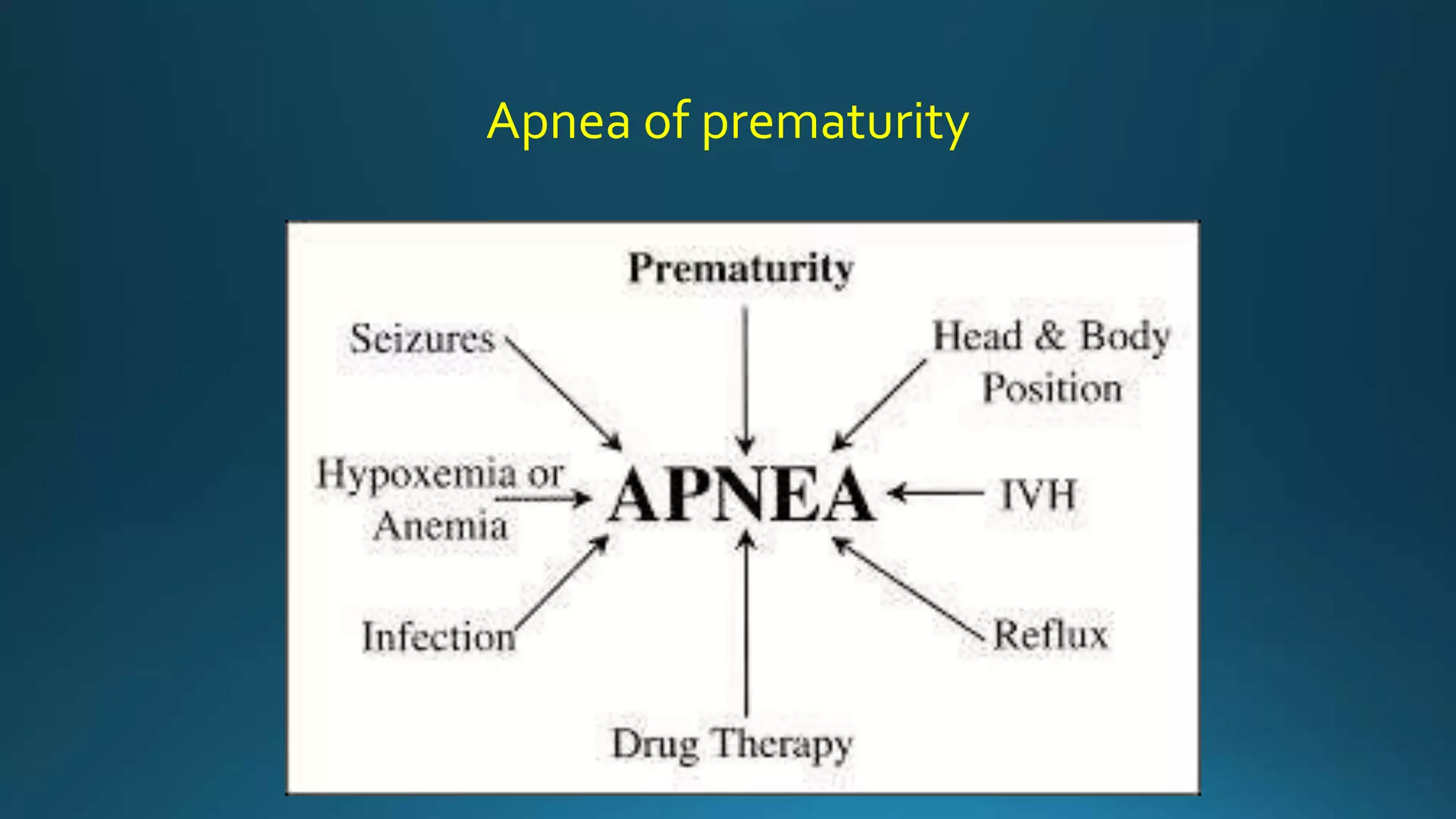 Apnea of prematurity

Prematurity

Seizures

Head & Body Position

Hypoxemia or Anemia

APNEA

IVH

Infection

Reflux

Drug Therapy